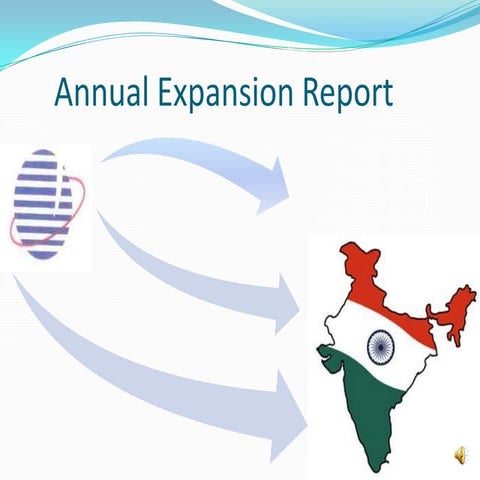 Annual Expansion Report